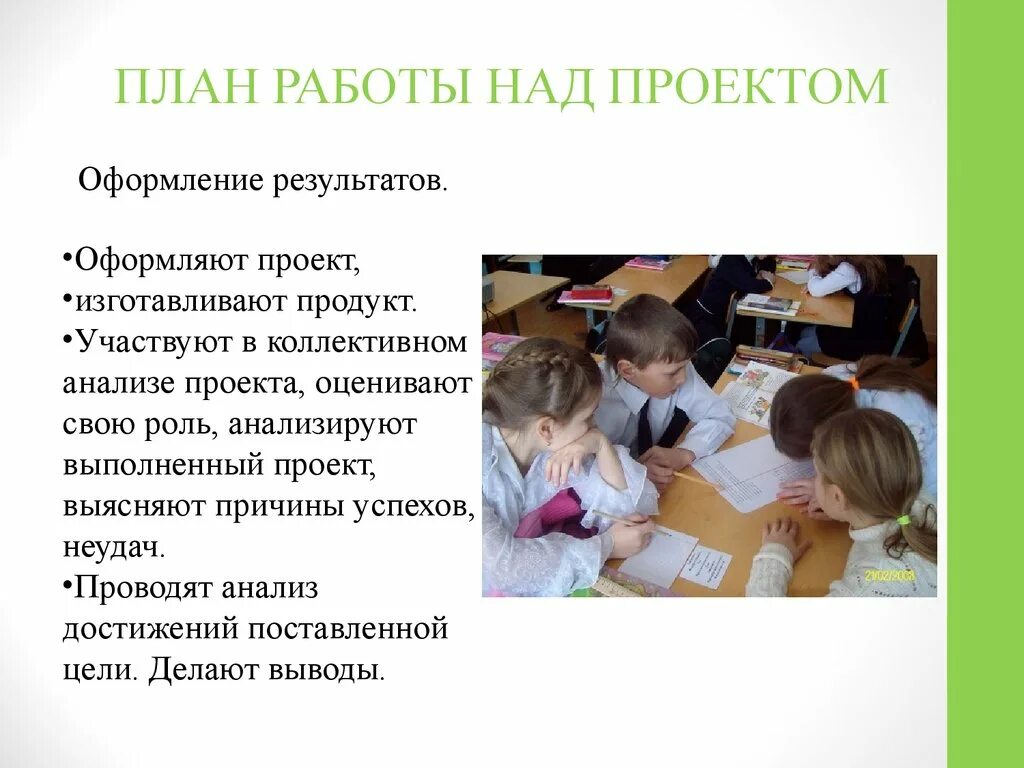 ПЛАН РАБОТЫ НАД ПРОЕКТОМ

Оформление результатов.

•Оформляют проект,
•изготавливают продукт.
•Участвуют в коллективном анализе проекта, оценивают свою роль, анализируют выполненный проект, выясняют причины успехов, неудач.
•Проводят анализ достижений поставленной цели. Делают выводы.

29/02/2008